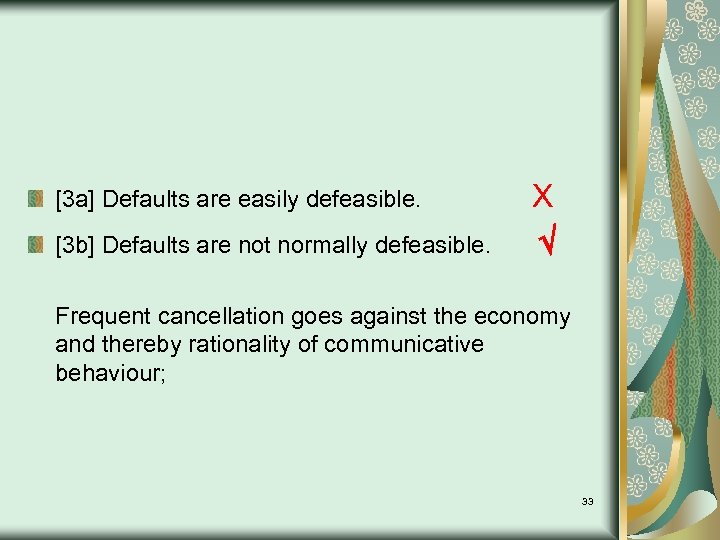 [3a] Defaults are easily defeasible. X

[3b] Defaults are not normally defeasible. √

Frequent cancellation goes against the economy and thereby rationality of communicative behaviour;

33